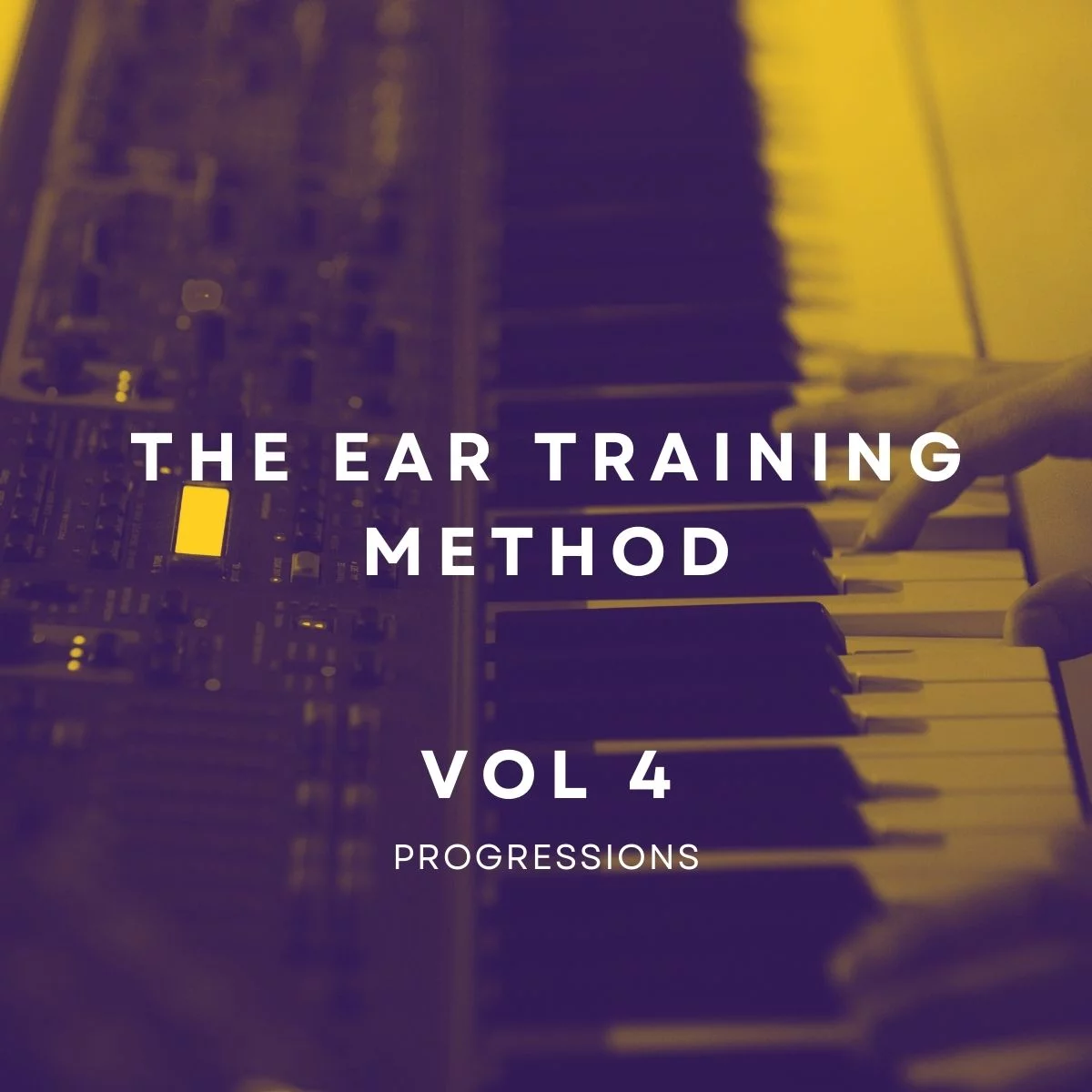 THE EAR TRAINING METHOD

VOL 4

PROGRESSIONS